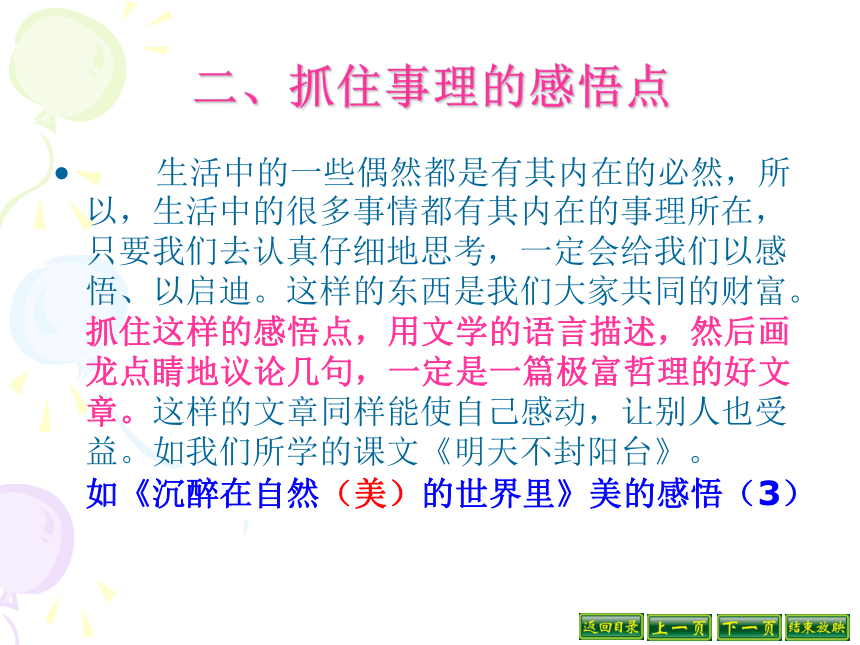 二、抓住事理的感悟点

• 生活中的一些偶然都是有其内在的必然，所以，生活中的很多事情都有其内在的事理所在，只要我们去认真仔细地思考，一定会给我们以感悟、以启迪。这样的东西是我们大家共同的财富。抓住这样的感悟点，用文学的语言描述，然后画龙点睛地议论几句，一定是一篇极富哲理的好文章。这样的文章同样能使自己感动，让别人也受益。如我们所学的课文《明天不封阳台》。

如《沉醉在自然（美）的世界里》美的感悟（3）

返回目录 上一页 下一页 结束放映